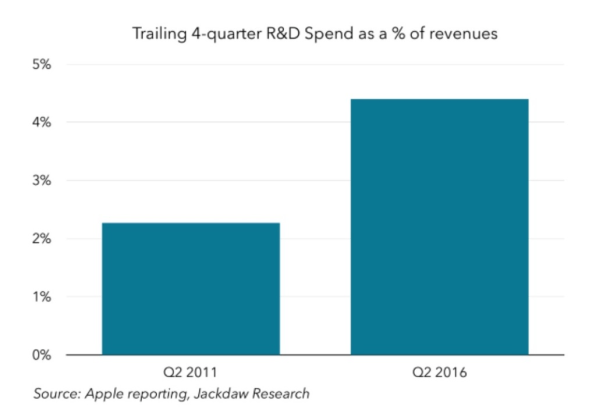 Trailing 4-quarter R&D Spend as a % of revenues

5%
4%
3%
2%
1%
0%

Q2 2011
Q2 2016

Source: Apple reporting, Jackdaw Research